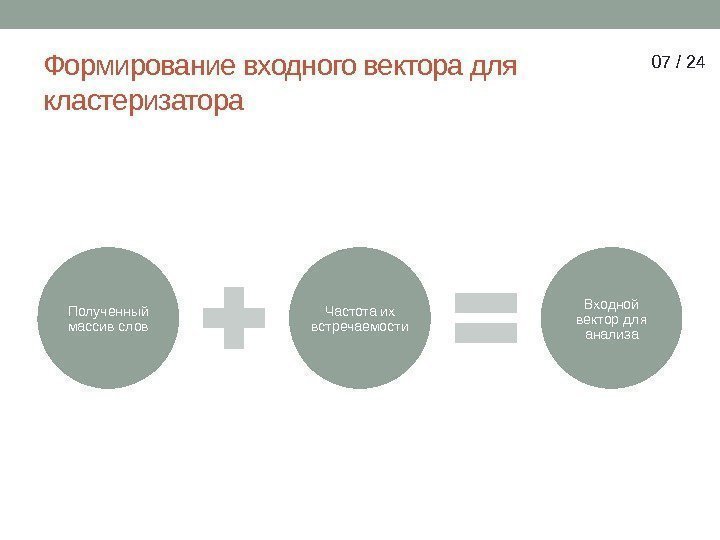 Формирование входного вектора для кластеризатора

07 / 24

Полученный массив слов

Частота их встречаемости

Входной вектор для анализа